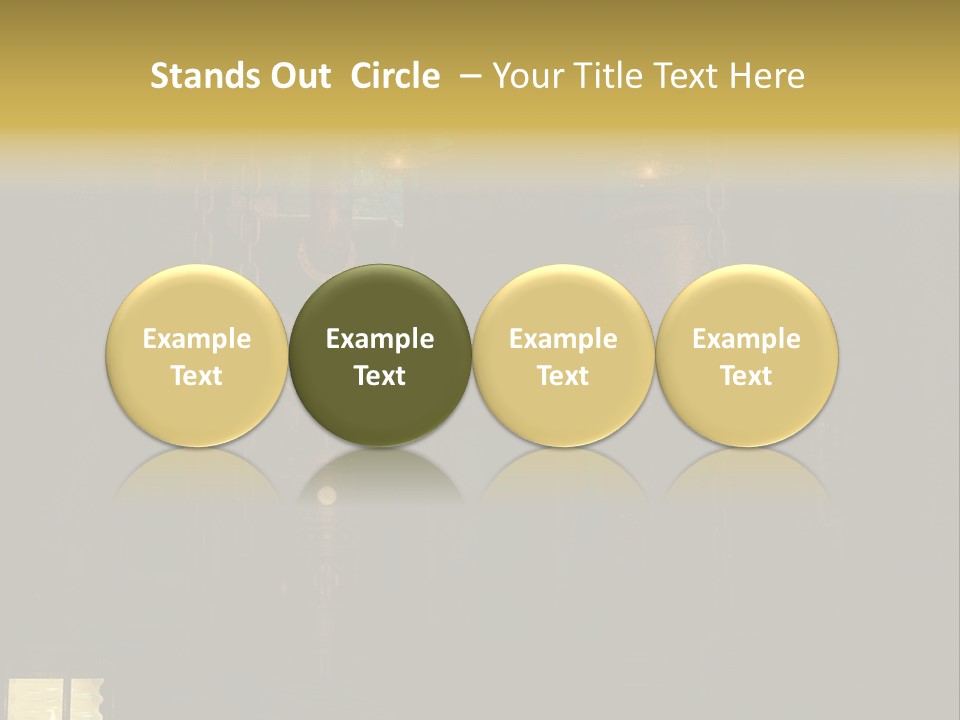 Stands Out Circle – Your Title Text Here

Example Text

Example Text

Example Text

Example Text